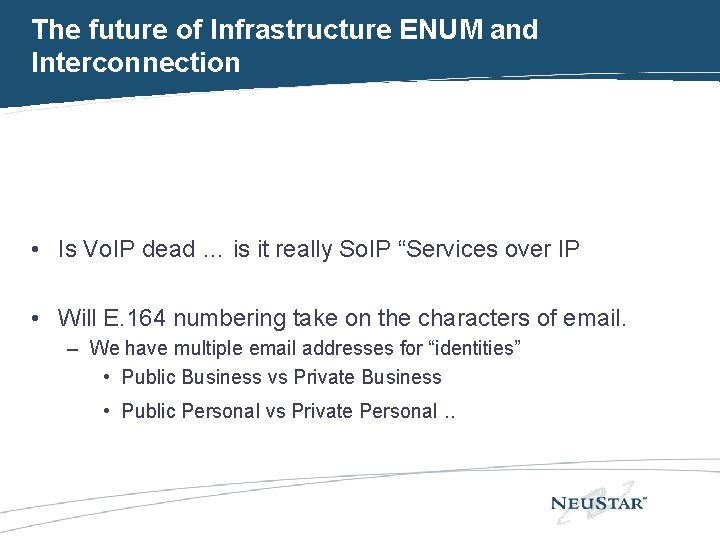 The future of Infrastructure ENUM and Interconnection

• Is VoIP dead … is it really SoIP “Services over IP

• Will E.164 numbering take on the characters of email.
– We have multiple email addresses for “identities”
• Public Business vs Private Business
• Public Personal vs Private Personal ..

NEUSTAR™